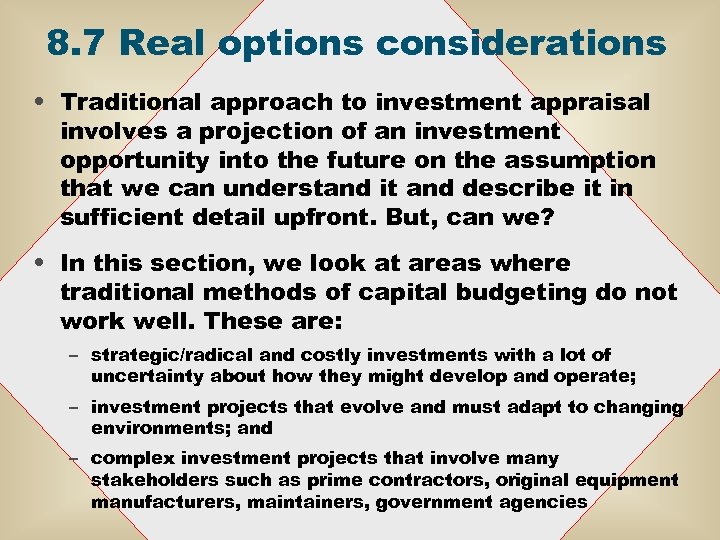 8.7 Real options considerations

• Traditional approach to investment appraisal involves a projection of an investment opportunity into the future on the assumption that we can understand it and describe it in sufficient detail upfront. But, can we?

• In this section, we look at areas where traditional methods of capital budgeting do not work well. These are:

– strategic/radical and costly investments with a lot of uncertainty about how they might develop and operate;

– investment projects that evolve and must adapt to changing environments; and

– complex investment projects that involve many stakeholders such as prime contractors, original equipment manufacturers, maintainers, government agencies